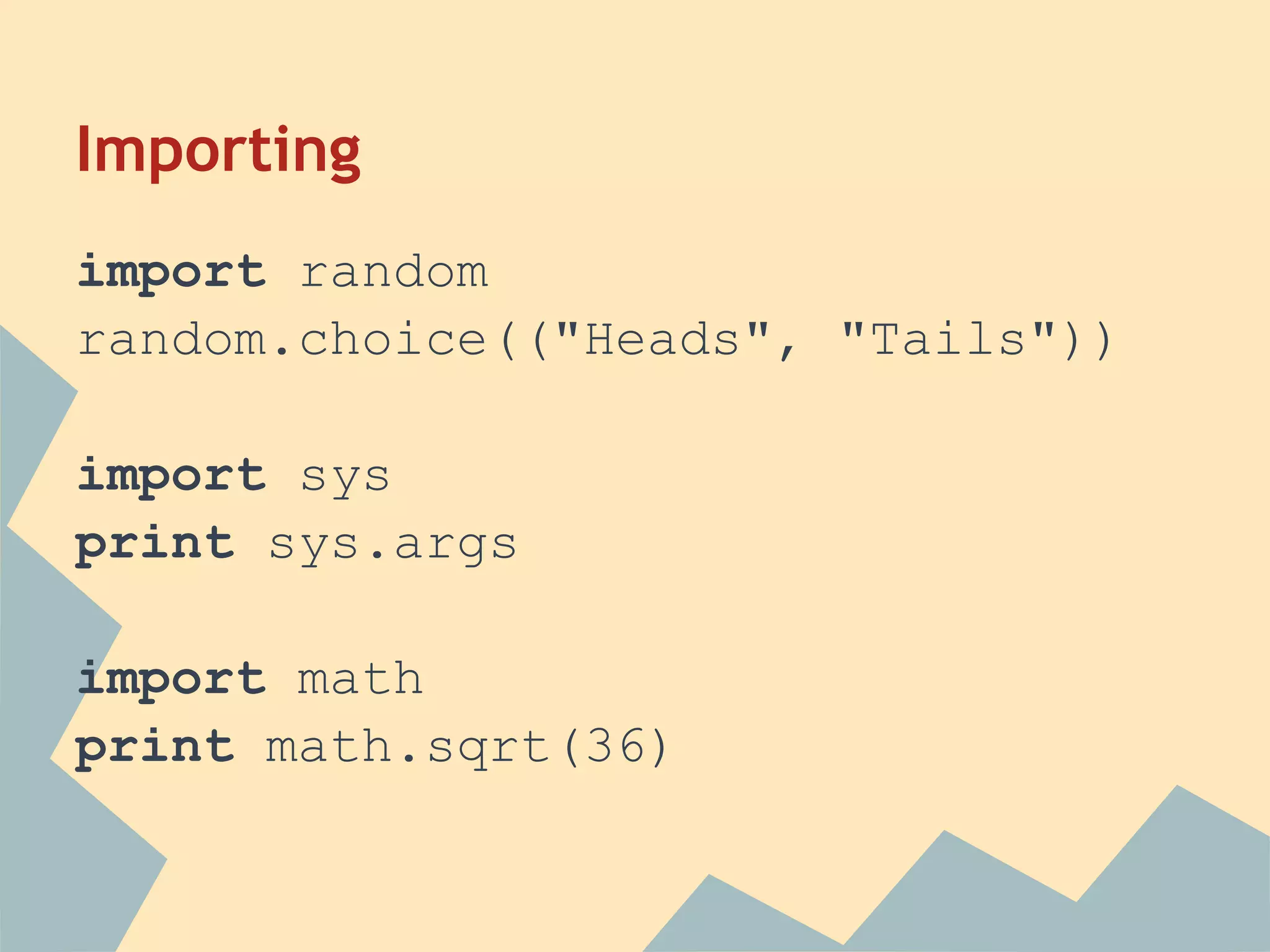 Importing

import random
random.choice(("Heads", "Tails"))

import sys
print sys.args

import math
print math.sqrt(36)